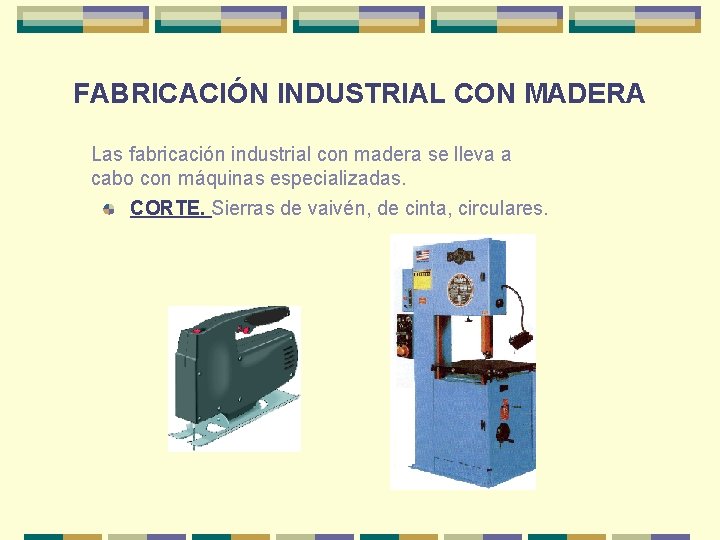 FABRICACIÓN INDUSTRIAL CON MADERA

Las fabricación industrial con madera se lleva a cabo con máquinas especializadas.

CORTE. Sierras de vaivén, de cinta, circulares.